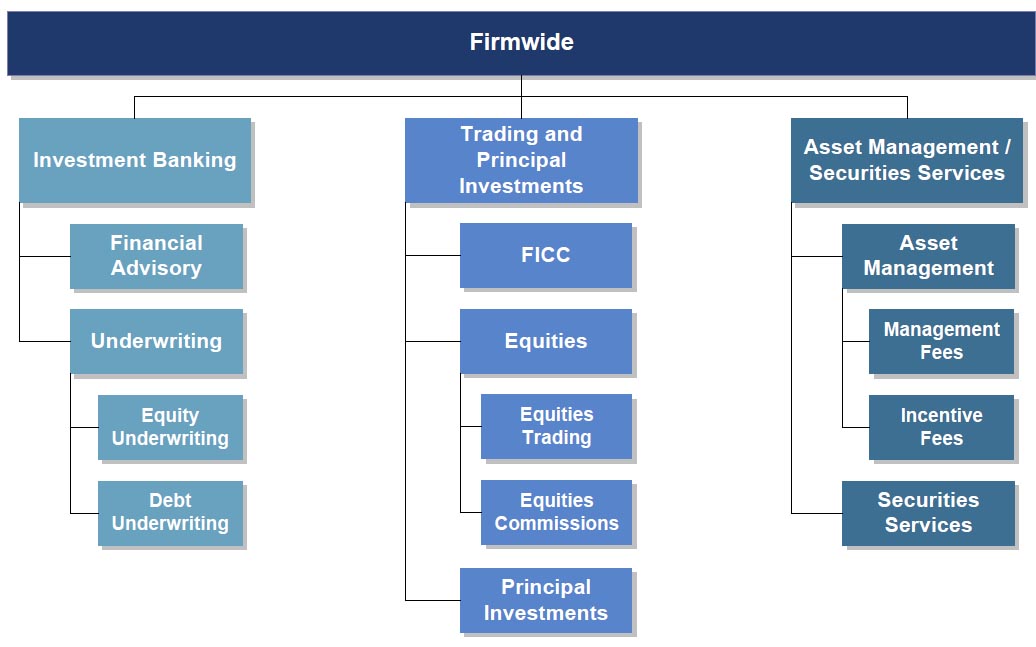 Firmwide

Investment Banking

Financial Advisory

Underwriting

Equity Underwriting

Debt Underwriting

Trading and Principal Investments

FICC

Equities

Equities Trading

Equities Commissions

Principal Investments

Asset Management / Securities Services

Asset Management

Management Fees

Incentive Fees

Securities Services